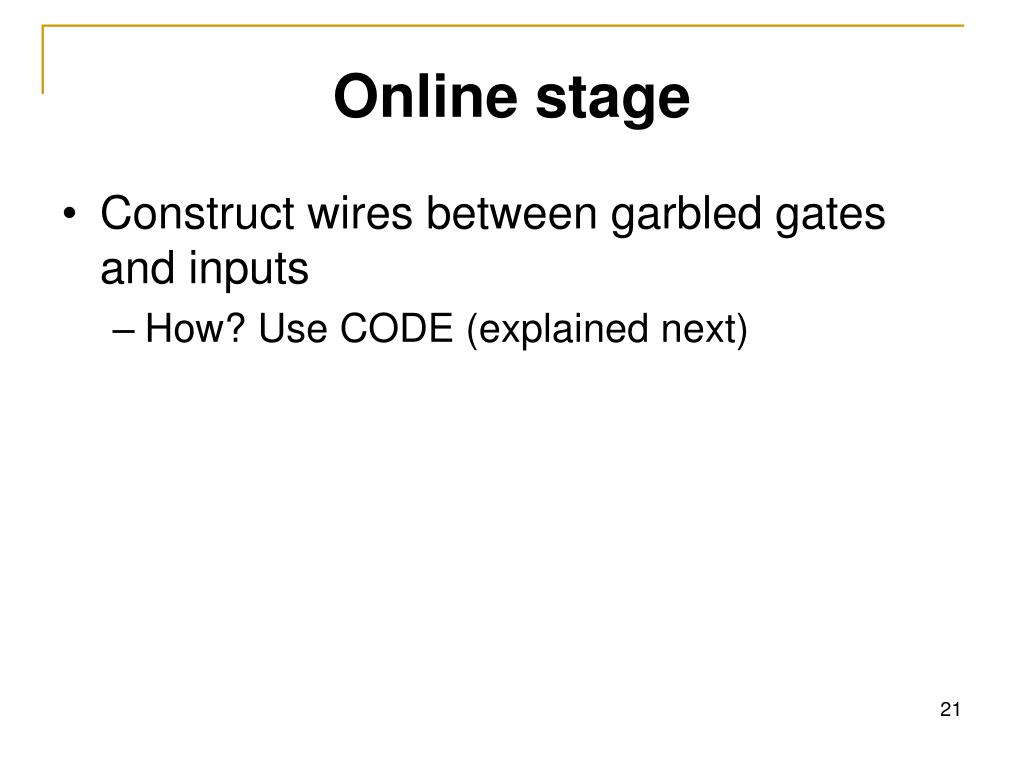 Online stage

• Construct wires between garbled gates and inputs
– How? Use CODE (explained next)

21